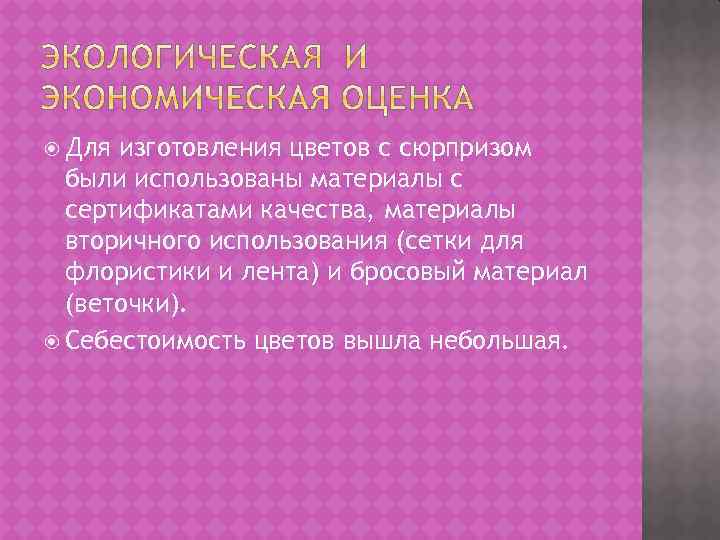 ЭКОЛОГИЧЕСКАЯ И ЭКОНОМИЧЕСКАЯ ОЦЕНКА

Для изготовления цветов с сюрпризом были использованы материалы с сертификатами качества, материалы вторичного использования (сетки для флористики и лента) и бросовый материал (веточки).

Себестоимость цветов вышла небольшая.